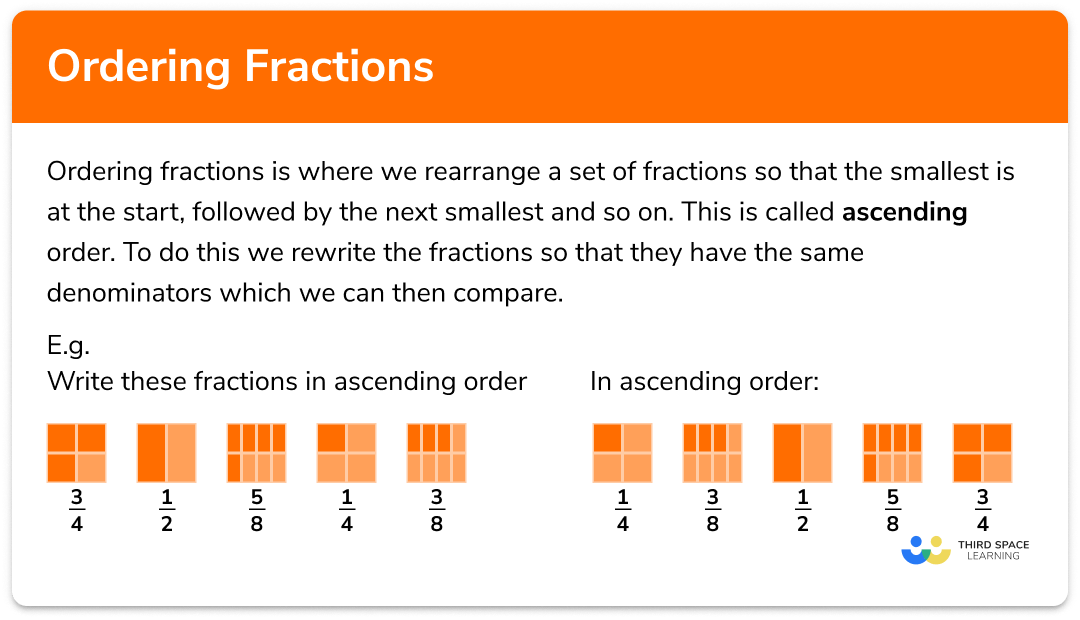 Ordering Fractions

Ordering fractions is where we rearrange a set of fractions so that the smallest is at the start, followed by the next smallest and so on. This is called **ascending** order. To do this we rewrite the fractions so that they have the same denominators which we can then compare.

E.g.
Write these fractions in ascending order

$\frac{3}{4}$ $\frac{1}{2}$ $\frac{5}{8}$ $\frac{1}{4}$ $\frac{3}{8}$

In ascending order:

$\frac{1}{4}$ $\frac{3}{8}$ $\frac{1}{2}$ $\frac{5}{8}$ $\frac{3}{4}$

THIRD SPACE LEARNING